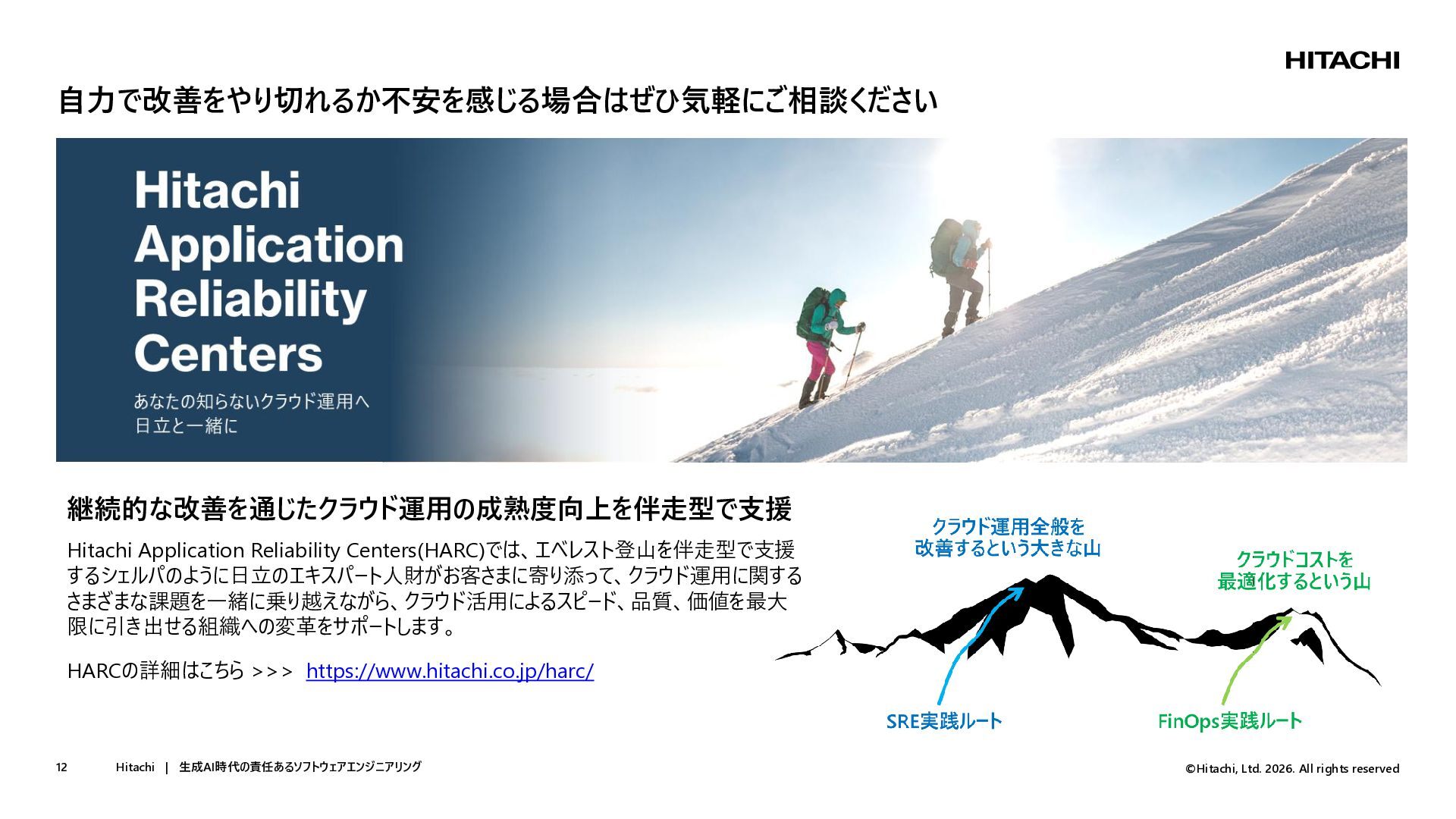 HITACHI

自力で改善をやり切れるか不安を感じる場合はぜひ気軽にご相談ください

Hitachi Application Reliability Centers

あなたの知らないクラウド運用へ
日立と一緒に

継続的な改善を通じたクラウド運用の成熟度向上を伴走型で支援

Hitachi Application Reliability Centers(HARC)では、エベレスト登山を伴走型で支援するシェルパのように日立のエキスパート人財がお客さまに寄り添って、クラウド運用に関するさまざまな課題を一緒に乗り越えながら、クラウド活用によるスピード、品質、価値を最大限に引き出せる組織への変革をサポートします。

HARCの詳細はこちら >>> https://www.hitachi.co.jp/harc/

クラウド運用全般を
改善するという大きな山

クラウドコストを
最適化するという山

SRE実践ルート

FinOps実践ルート

12 Hitachi | 生成AI時代の責任あるソフトウェアエンジニアリング

©Hitachi, Ltd. 2026. All rights reserved